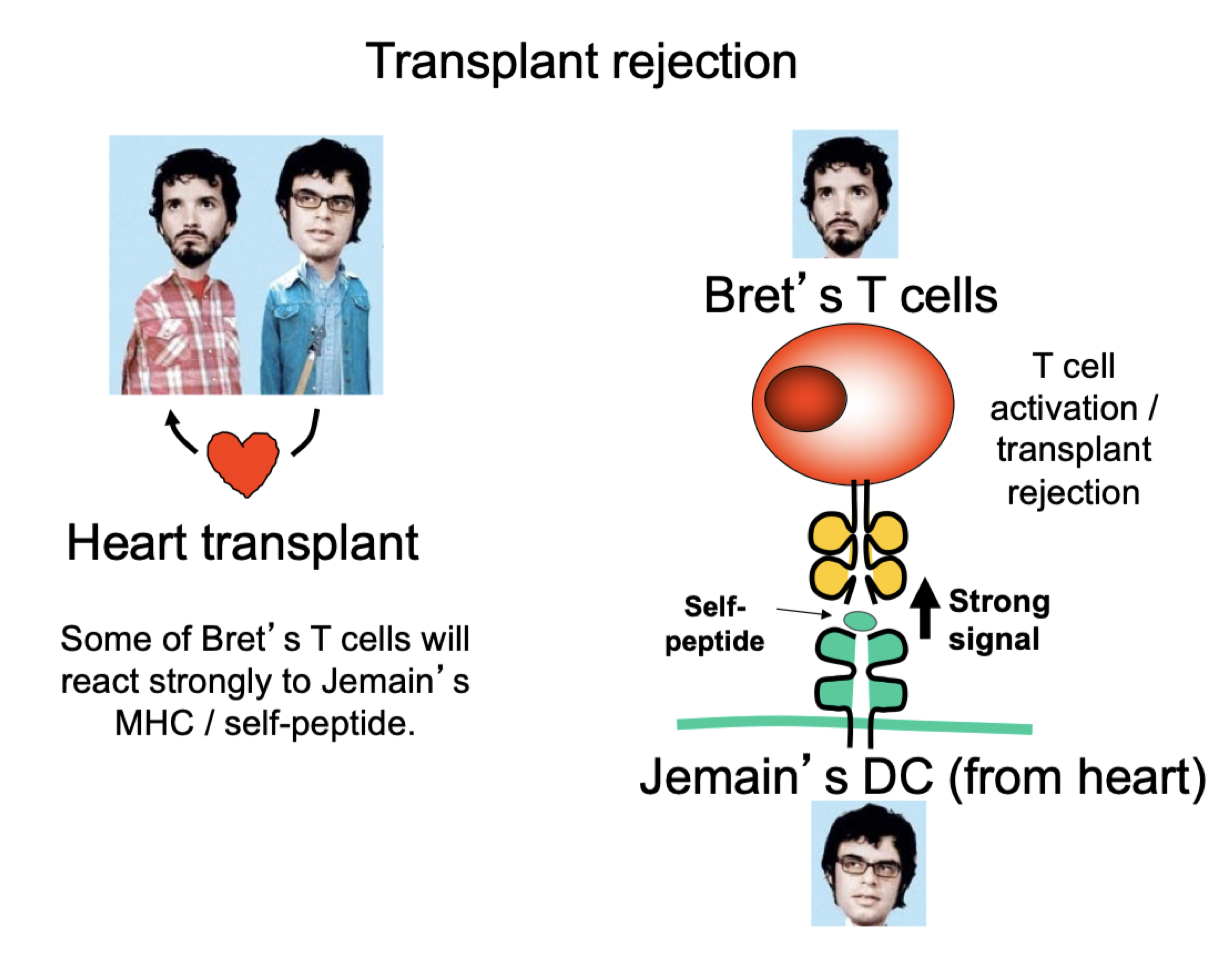 Transplant rejection

Heart transplant

Some of Bret's T cells will react strongly to Jemain's MHC / self-peptide.

Bret's T cells

T cell activation / transplant rejection

Self-peptide

Strong signal

Jemain's DC (from heart)